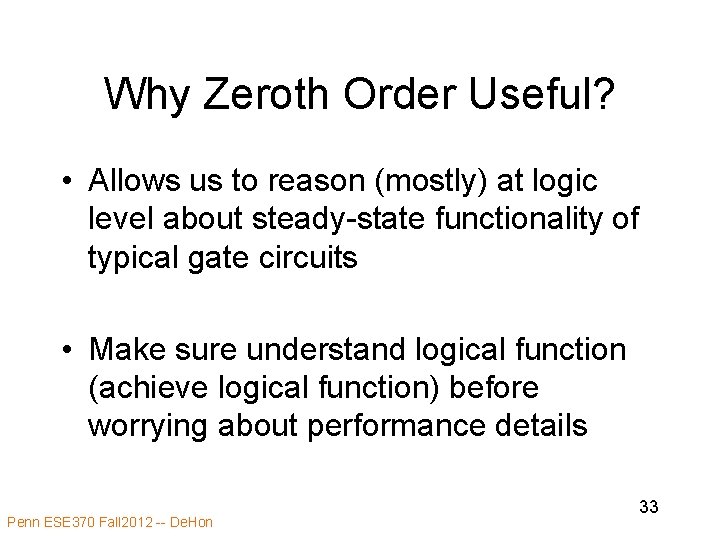 Why Zeroth Order Useful?

• Allows us to reason (mostly) at logic level about steady-state functionality of typical gate circuits

• Make sure understand logical function (achieve logical function) before worrying about performance details

33

Penn ESE370 Fall2012 -- DeHon